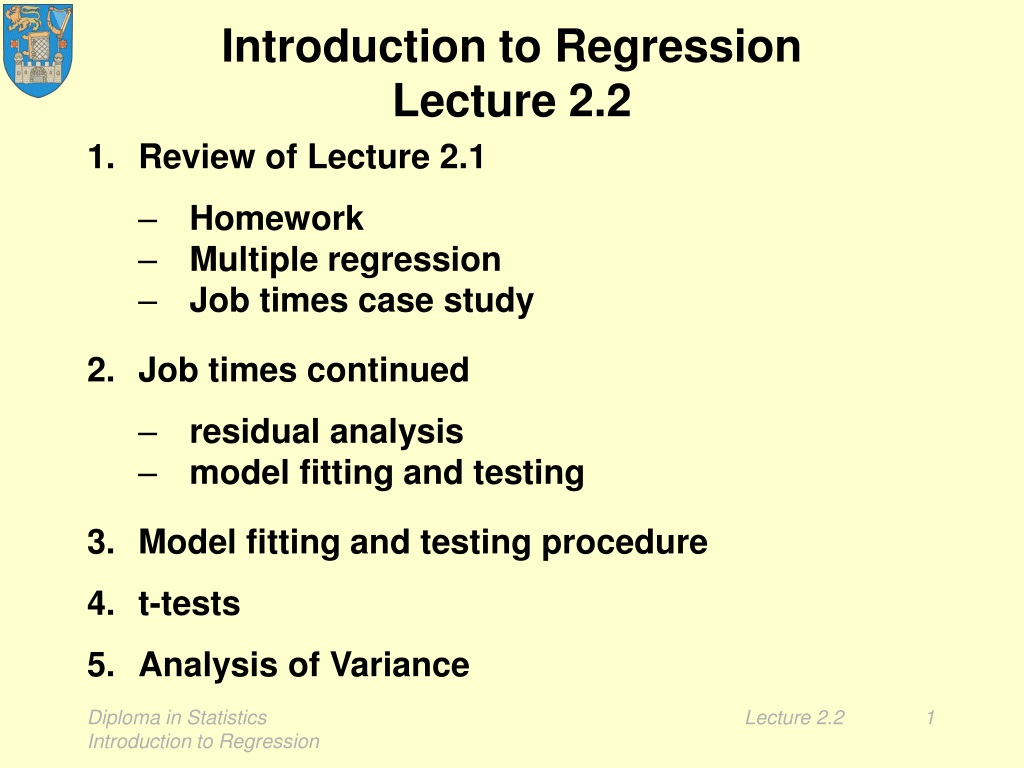 Introduction to Regression
Lecture 2.2

1. Review of Lecture 2.1

– Homework
– Multiple regression
– Job times case study

2. Job times continued

– residual analysis
– model fitting and testing

3. Model fitting and testing procedure

4. t-tests

5. Analysis of Variance

Diploma in Statistics
Introduction to Regression

Lecture 2.2

1